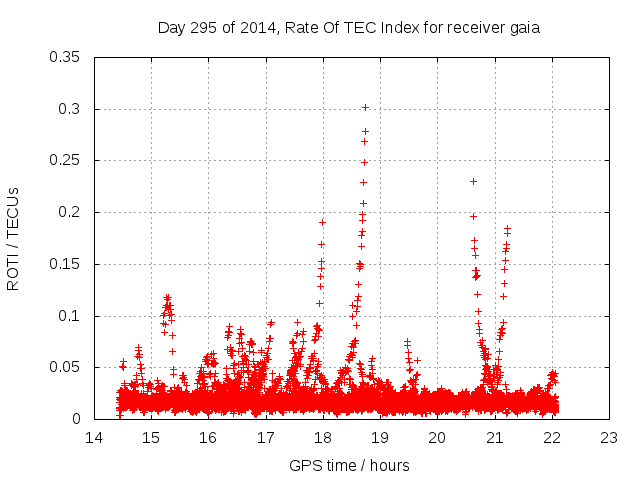 Day 295 of 2014, Rate Of TEC Index for receiver gaia

ROTI / TECUs

0.35
0.3
0.25
0.2
0.15
0.1
0.05
0

14 15 16 17 18 19 20 21 22 23

GPS time / hours